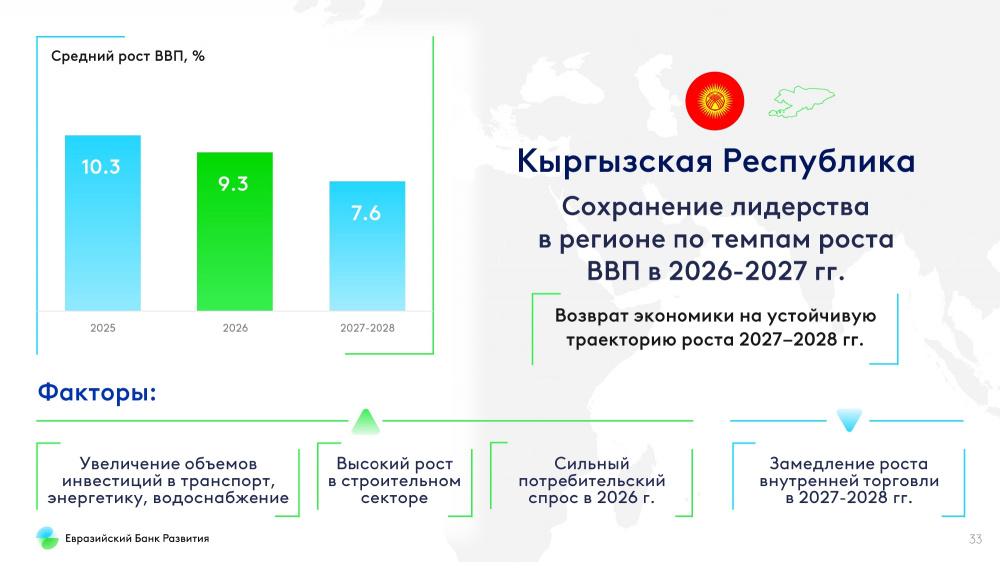 Средний рост ВВП, %

10.3

9.3

7.6

2025

2026

2027-2028

Кыргызская Республика

Сохранение лидерства в регионе по темпам роста ВВП в 2026-2027 гг.

Возврат экономики на устойчивую траекторию роста 2027–2028 гг.

Факторы:

Увеличение объемов инвестиций в транспорт, энергетику, водоснабжение

Высокий рост в строительном секторе

Сильный потребительский спрос в 2026 г.

Замедление роста внутренней торговли в 2027-2028 гг.

Евразийский Банк Развития

33